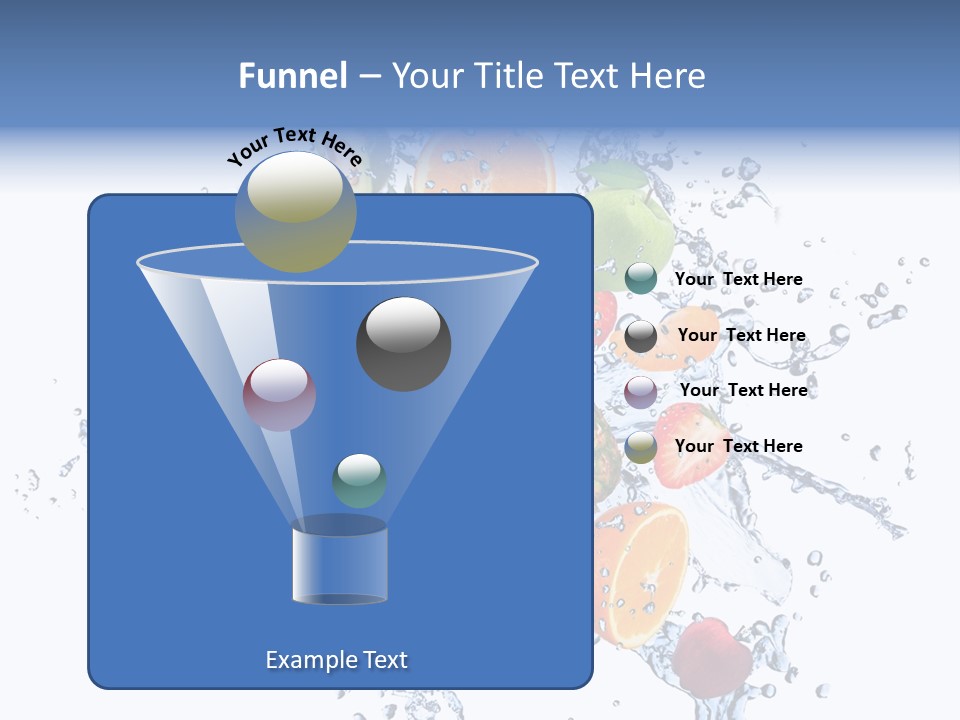 Funnel – Your Title Text Here

Your Text Here

Your Text Here

Your Text Here

Your Text Here

Your Text Here

Example Text